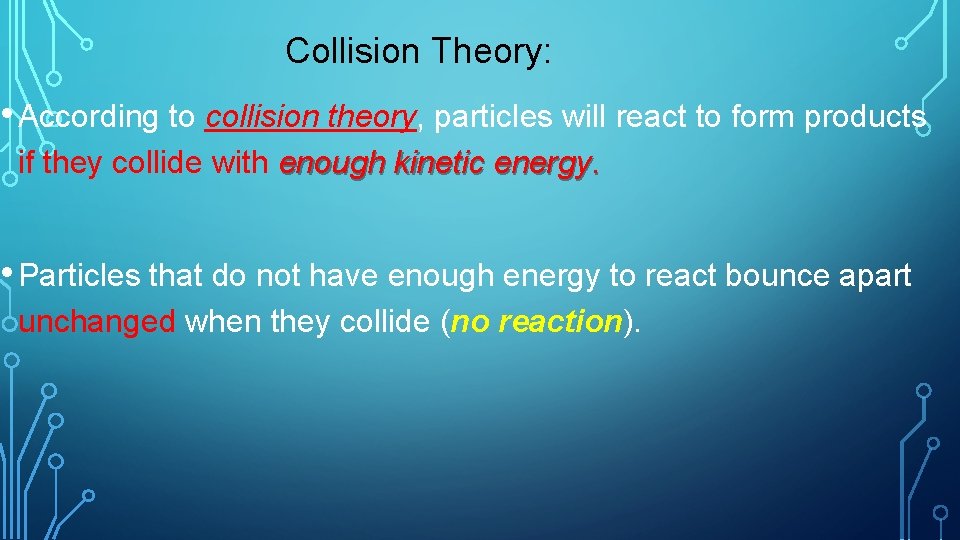 Collision Theory:

• According to collision theory, particles will react to form products if they collide with enough kinetic energy.

• Particles that do not have enough energy to react bounce apart unchanged when they collide (no reaction).